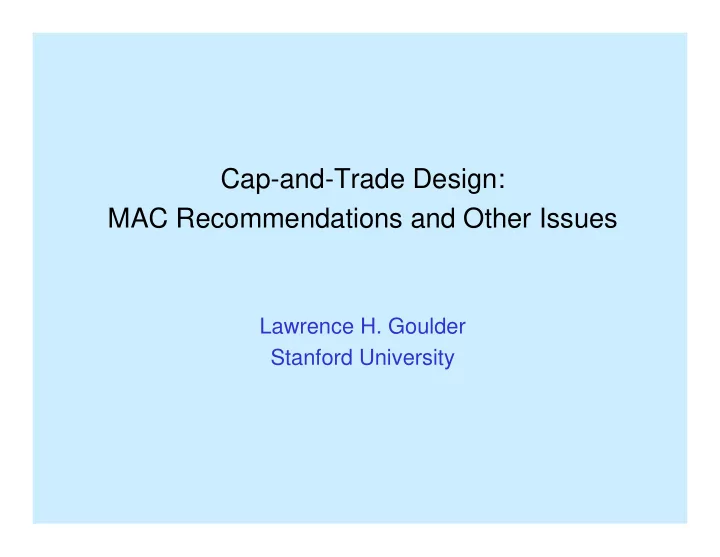 Cap-and-Trade Design:
MAC Recommendations and Other Issues

Lawrence H. Goulder
Stanford University